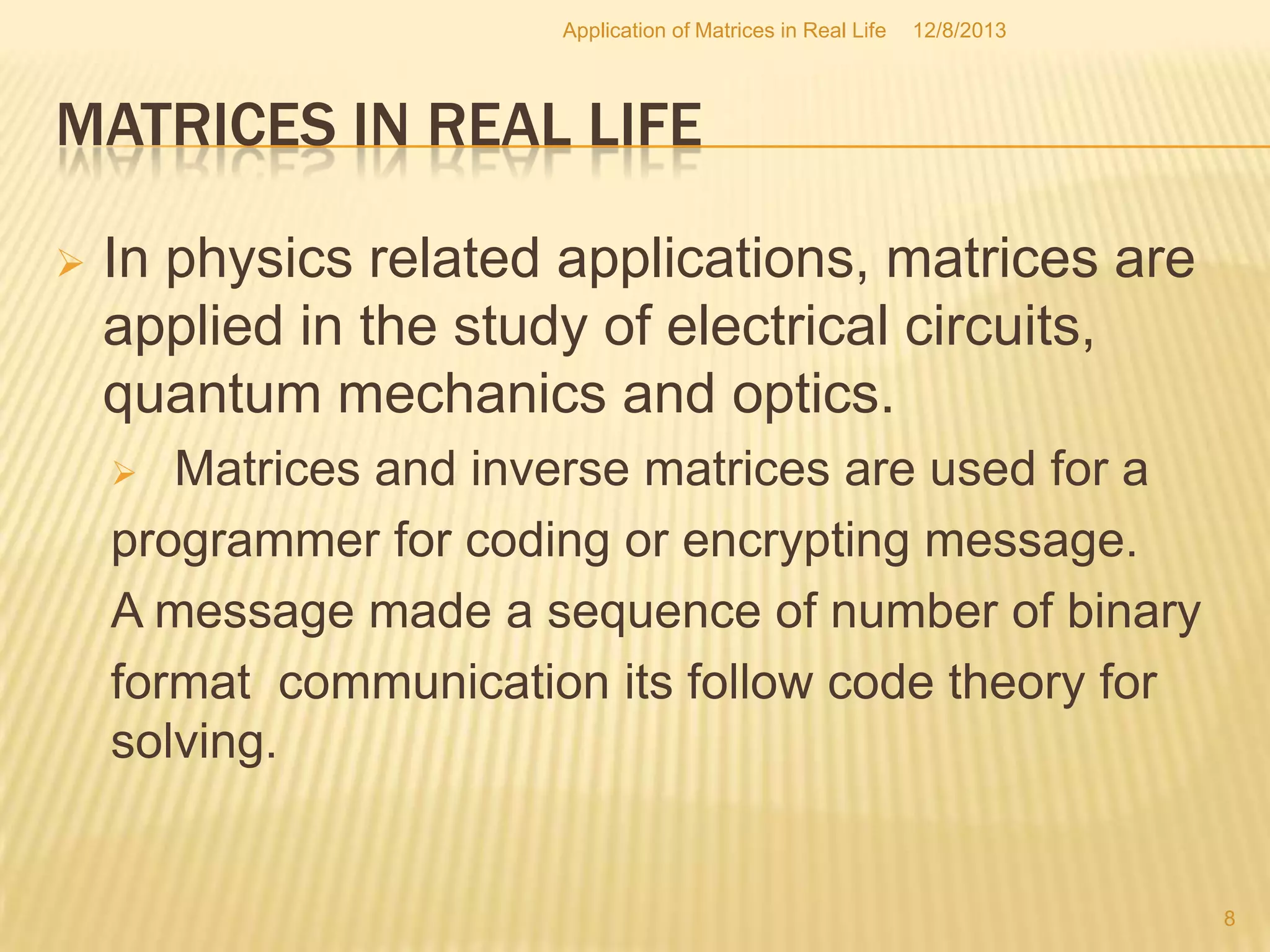 Application of Matrices in Real Life 12/8/2013

MATRICES IN REAL LIFE

In physics related applications, matrices are applied in the study of electrical circuits, quantum mechanics and optics.

Matrices and inverse matrices are used for a programmer for coding or encrypting message.
A message made a sequence of number of binary format communication its follow code theory for solving.

8